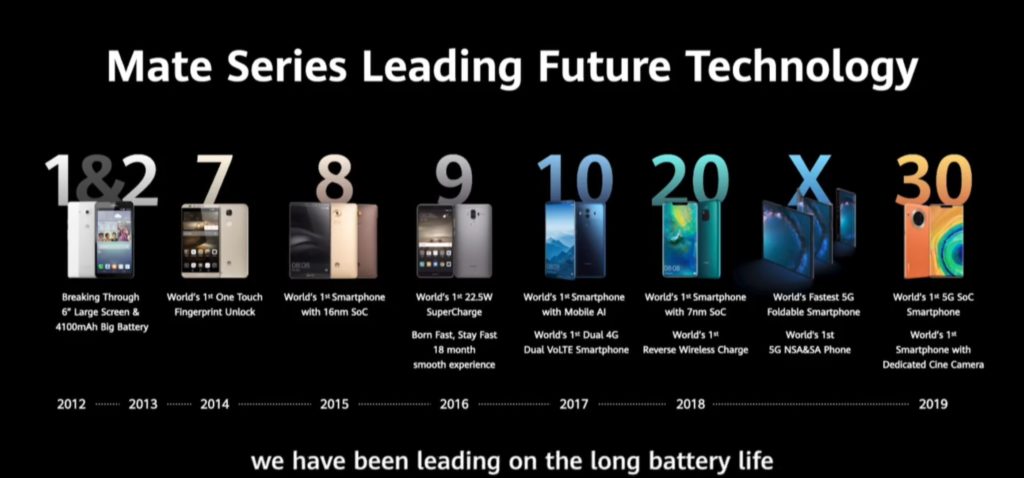 Mate Series Leading Future Technology

1&2

Breaking Through 6" Large Screen & 4100mAh Big Battery

7

World's 1st One Touch Fingerprint Unlock

8

World's 1st Smartphone with 16nm SoC

9

World's 1st 22.5W SuperCharge

Born Fast, Stay Fast 18 month smooth experience

10

World's 1st Smartphone with Mobile AI

World's 1st Dual 4G Dual VoLTE Smartphone

20

World's 1st Smartphone with 7nm SoC

World's 1st Reverse Wireless Charge

X

World's Fastest 5G Foldable Smartphone

World's 1st 5G NSA&SA Phone

30

World's 1st 5G SoC Smartphone

World's 1st Smartphone with Dedicated Cine Camera

2012 2013 2014 2015 2016 2017 2018 2019

we have been leading on the long battery life